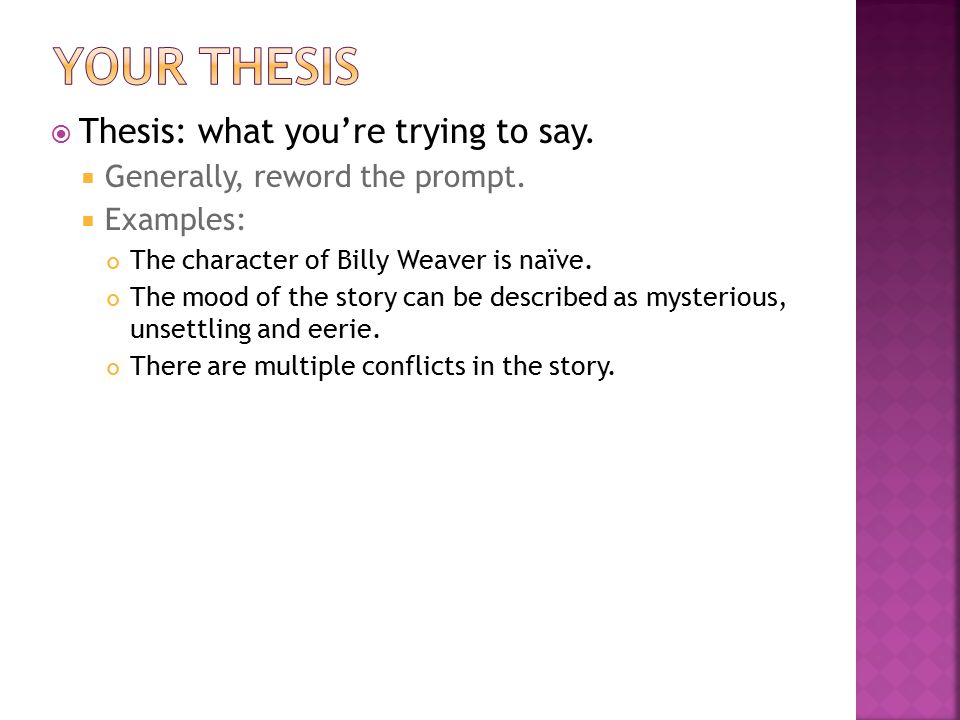 YOUR THESIS

Thesis: what you're trying to say.

Generally, reword the prompt.

Examples:

The character of Billy Weaver is naïve.

The mood of the story can be described as mysterious, unsettling and eerie.

There are multiple conflicts in the story.